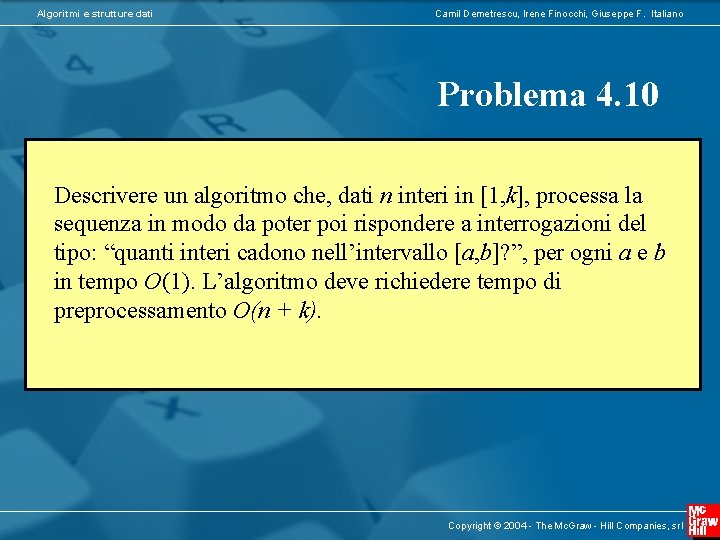 Algoritmi e strutture dati

Camil Demetrescu, Irene Finocchi, Giuseppe F. Italiano

Problema 4.10

Descrivere un algoritmo che, dati $n$ interi in $[1,k]$, processa la sequenza in modo da poter poi rispondere a interrogazioni del tipo: “quanti interi cadono nell’intervallo $[a,b]$?”, per ogni $a$ e $b$ in tempo $O(1)$. L’algoritmo deve richiedere tempo di preprocessamento $O(n + k)$.

Copyright © 2004 - The McGraw - Hill Companies, srl

Mc Graw Hill